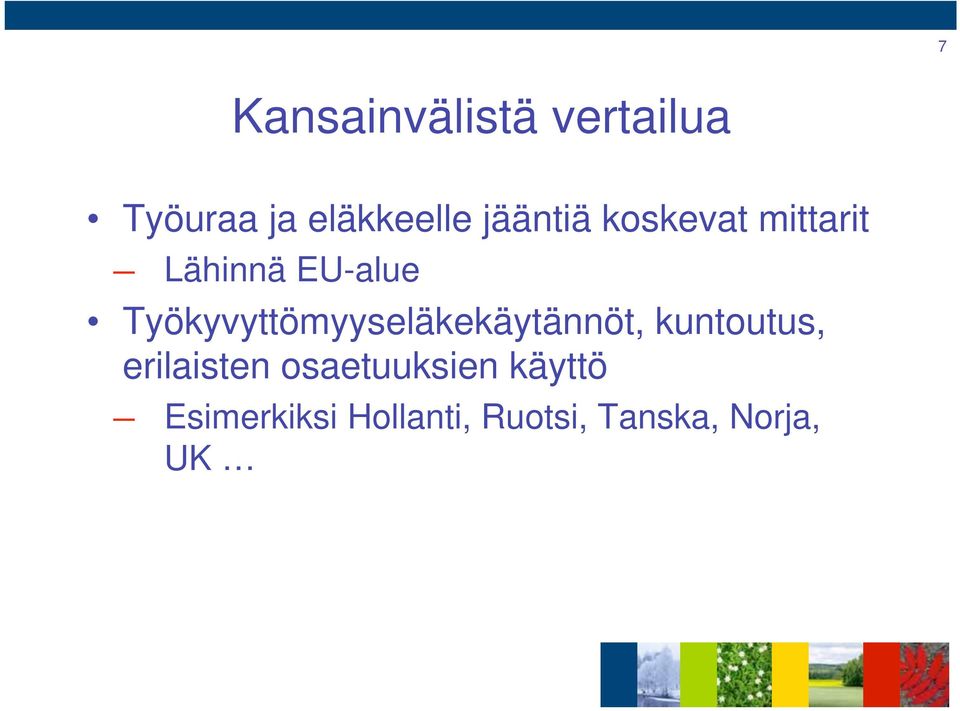 7

Kansainvälistä vertailua

• Työuraa ja eläkkeelle jääntiä koskevat mittarit
– Lähinnä EU-alue
• Työkyvyttömyyseläkekäytännöt, kuntoutus, erilaisten osaetuuksien käyttö
– Esimerkiksi Hollanti, Ruotsi, Tanska, Norja, UK …